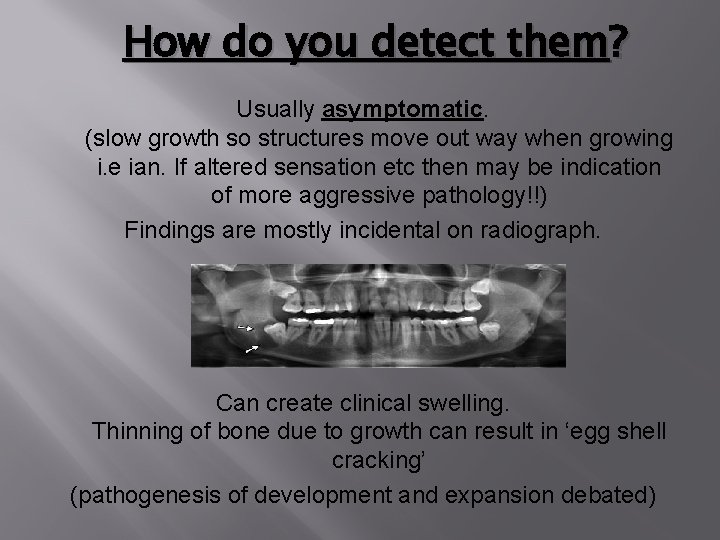 How do you detect them?

Usually asymptomatic.
(slow growth so structures move out way when growing i.e ian. If altered sensation etc then may be indication of more aggressive pathology!!)

Findings are mostly incidental on radiograph.

Can create clinical swelling.
Thinning of bone due to growth can result in ‘egg shell cracking’

(pathogenesis of development and expansion debated)